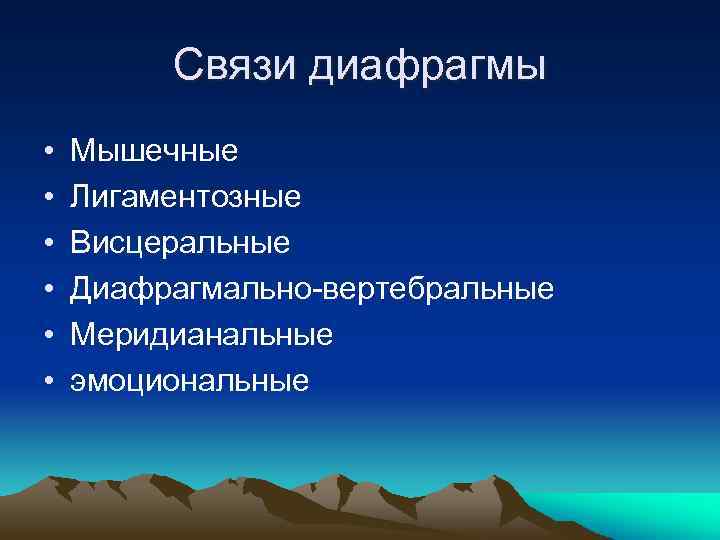 Связи диафрагмы

• Мышечные
• Лигаментозные
• Висцеральные
• Диафрагмально-вертебральные
• Меридианальные
• эмоциональные